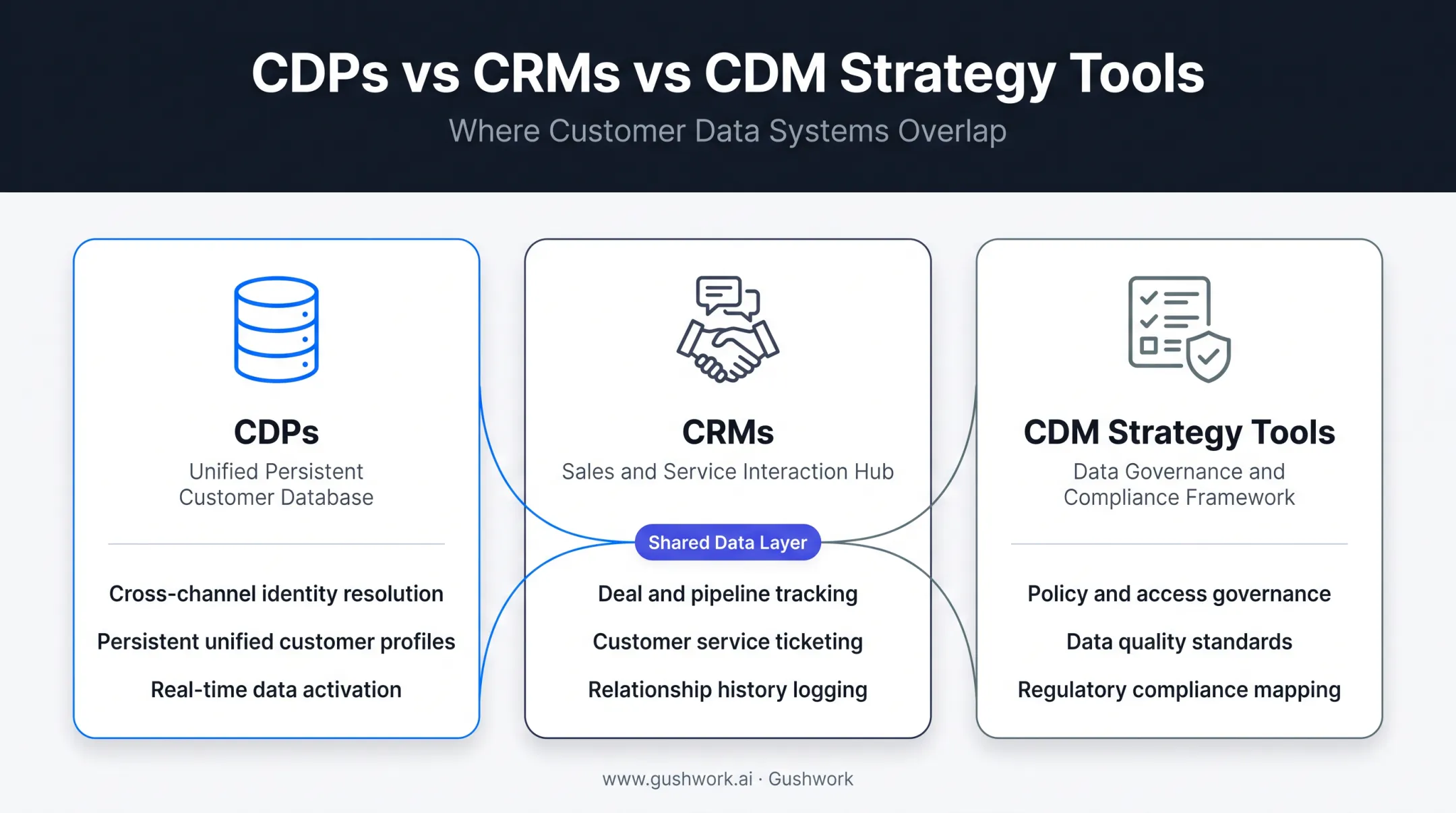 CDPs vs CRMs vs CDM Strategy Tools

Where Customer Data Systems Overlap

CDPs

Unified Persistent Customer Database

Cross-channel identity resolution

Persistent unified customer profiles

Real-time data activation

CRMs

Sales and Service Interaction Hub

Shared Data Layer

Deal and pipeline tracking

Customer service ticketing

Relationship history logging

CDM Strategy Tools

Data Governance and Compliance Framework

Policy and access governance

Data quality standards

Regulatory compliance mapping

www.gushwork.ai · Gushwork